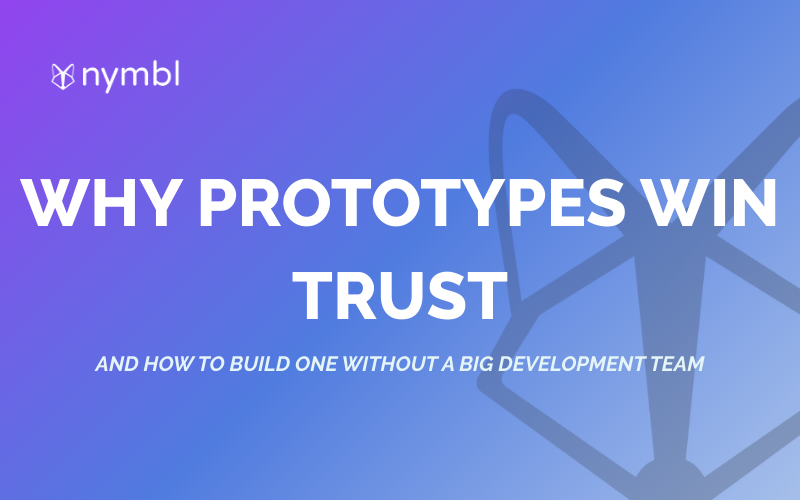 nymbl

WHY PROTOTYPES WIN TRUST

AND HOW TO BUILD ONE WITHOUT A BIG DEVELOPMENT TEAM